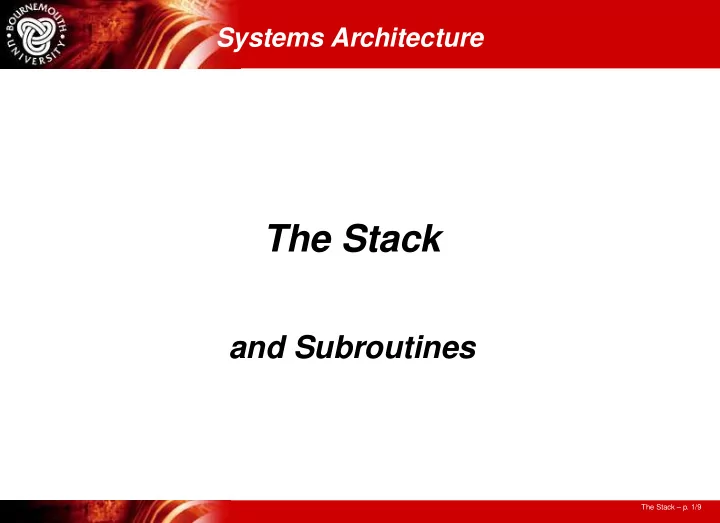 BOURNEMOUTH UNIVERSITY

Systems Architecture

The Stack

and Subroutines

The Stack – p. 1/9